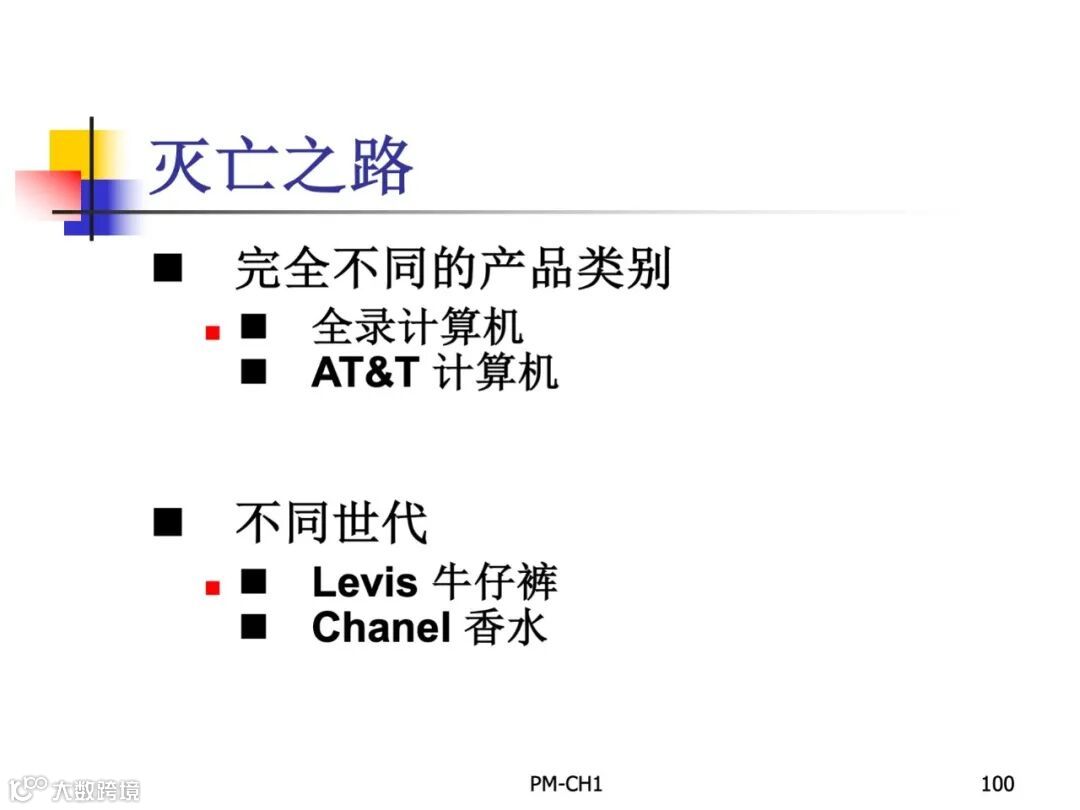 灭亡之路

■ 完全不同的产品类别

■ 全录计算机

■ AT&T 计算机

■ 不同世代

■ Levis 牛仔裤

■ Chanel 香水

大数跨境

PM-CH1

100